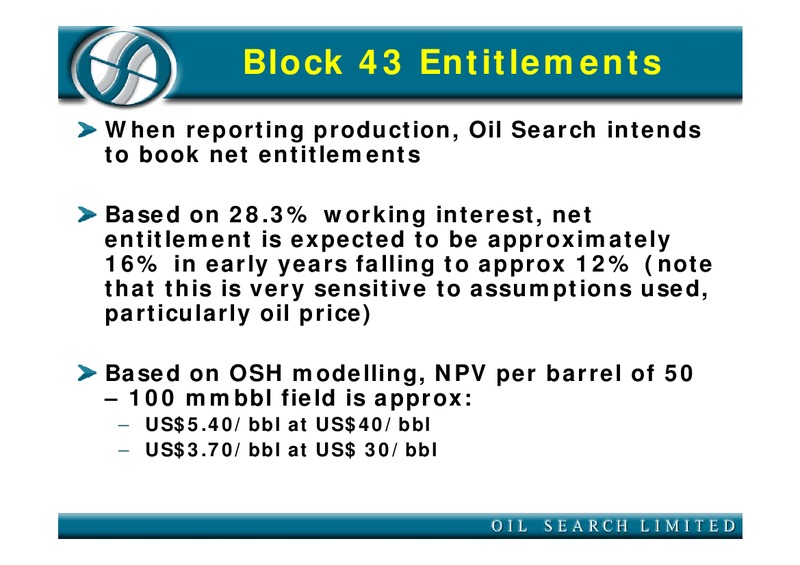 Block 43 Entitlements

When reporting production, Oil Search intends to book net entitlements

Based on 28.3% working interest, net entitlement is expected to be approximately 16% in early years falling to approx 12% (note that this is very sensitive to assumptions used, particularly oil price)

Based on OSH modelling, NPV per barrel of 50 – 100 mmbbl field is approx:
– US$5.40/bbl at US$40/bbl
– US$3.70/bbl at US$ 30/bbl

OIL SEARCH LIMITED